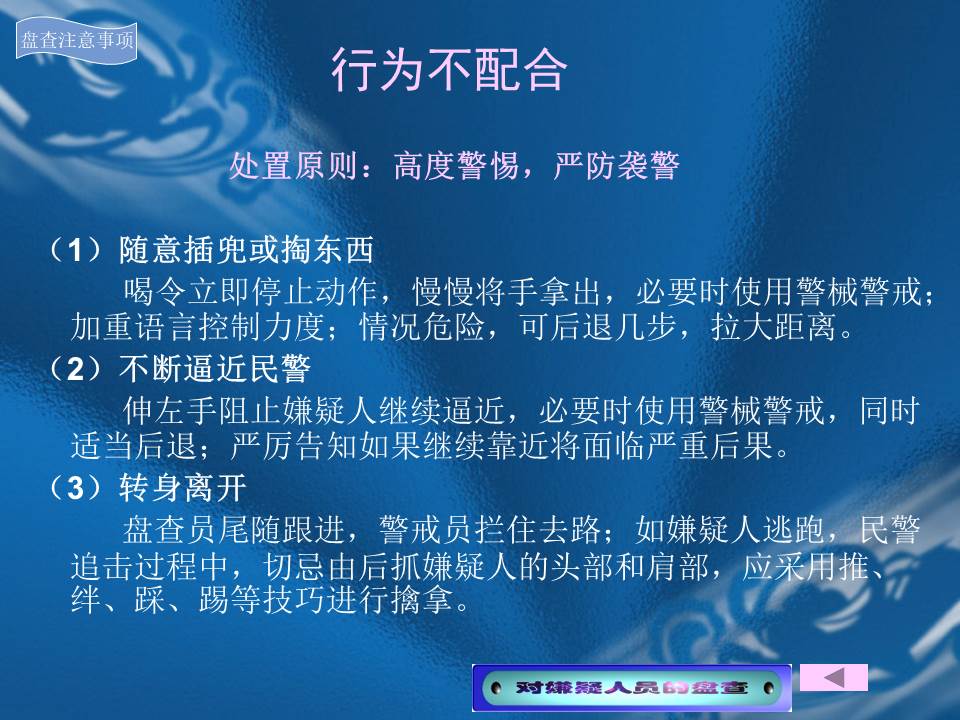 盘查注意事项

行为不配合

处置原则：高度警惕，严防袭警

（1）随意插兜或掏东西

喝令立即停止动作，慢慢将手拿出，必要时使用警械警戒；加重语言控制力度；情况危险，可后退几步，拉大距离。

（2）不断逼近民警

伸左手阻止嫌疑人继续逼近，必要时使用警械警戒，同时适当后退；严厉告知如果继续靠近将面临严重后果。

（3）转身离开

盘查员尾随跟进，警戒员拦住去路；如嫌疑人逃跑，民警追击过程中，切忌由后抓嫌疑人的头部和肩部，应采用推、绊、踩、踢等技巧进行擒拿。

对嫌疑人员的盘查